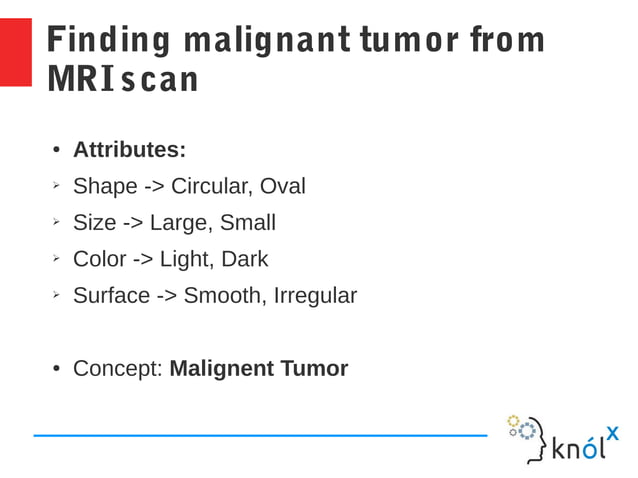 Finding malignant tumor from MRI scan

• **Attributes:**
➢ Shape -> Circular, Oval
➢ Size -> Large, Small
➢ Color -> Light, Dark
➢ Surface -> Smooth, Irregular

• Concept: **Malignent Tumor**

knólx